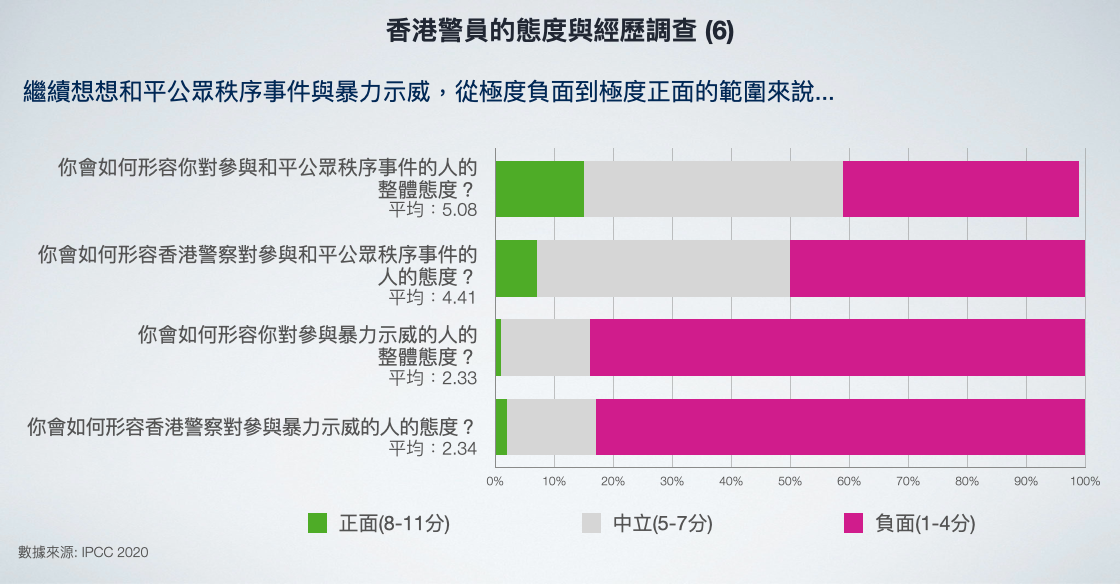 香港警員的態度與經歷調查 (6)

繼續想想和平公眾秩序事件與暴力示威，從極度負面到極度正面的範圍來說...

你會如何形容你對參與和平公眾秩序事件的人的整體態度？
平均：5.08

你會如何形容香港警察對參與和平公眾秩序事件的人的態度？
平均：4.41

你會如何形容你對參與暴力示威的人的整體態度？
平均：2.33

你會如何形容香港警察對參與暴力示威的人的態度？
平均：2.34

0% 10% 20% 30% 40% 50% 60% 70% 80% 90% 100%

正面(8-11分)　中立(5-7分)　負面(1-4分)

數據來源: IPCC 2020